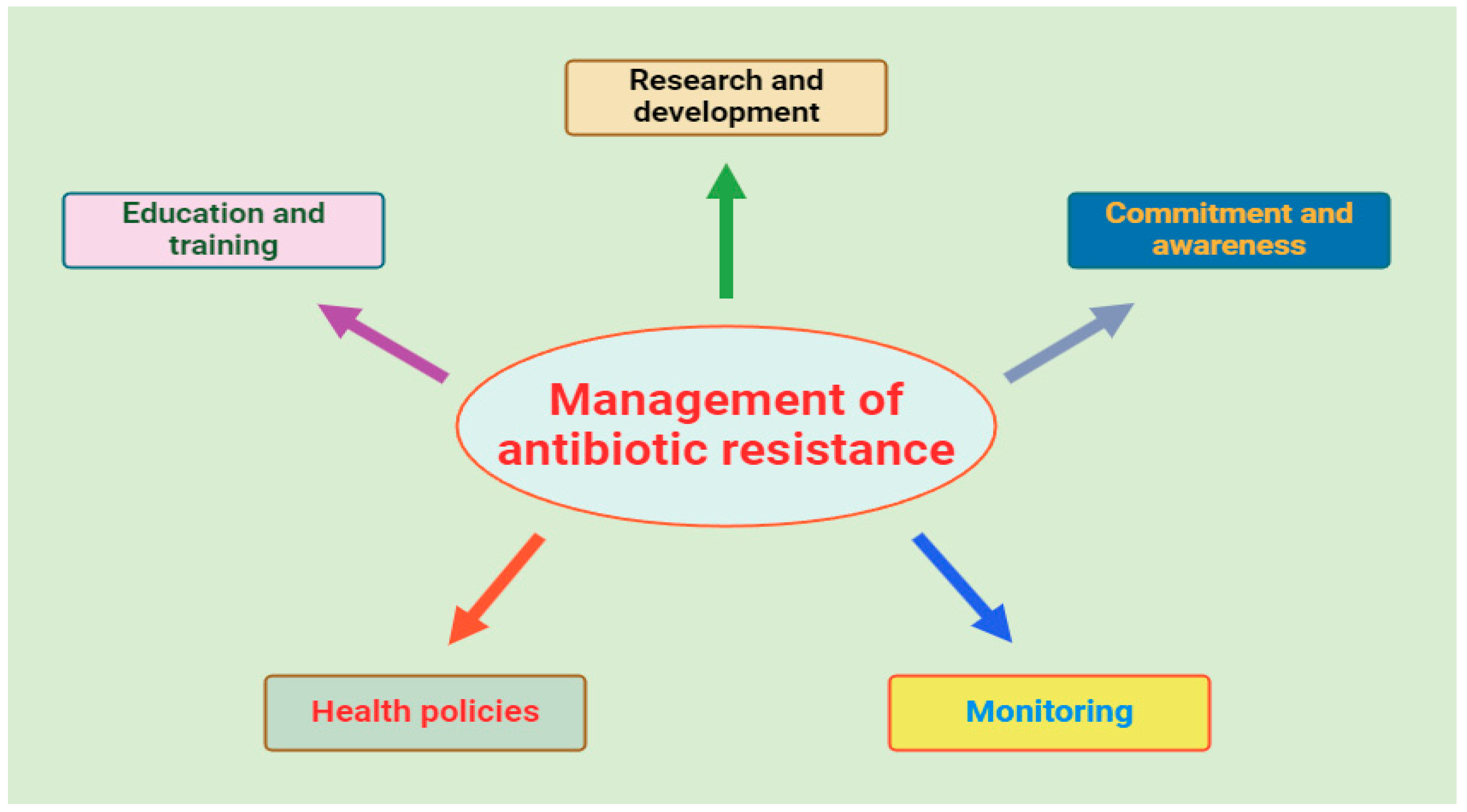 Research and development

Education and training

Commitment and awareness

Management of antibiotic resistance

Health policies

Monitoring